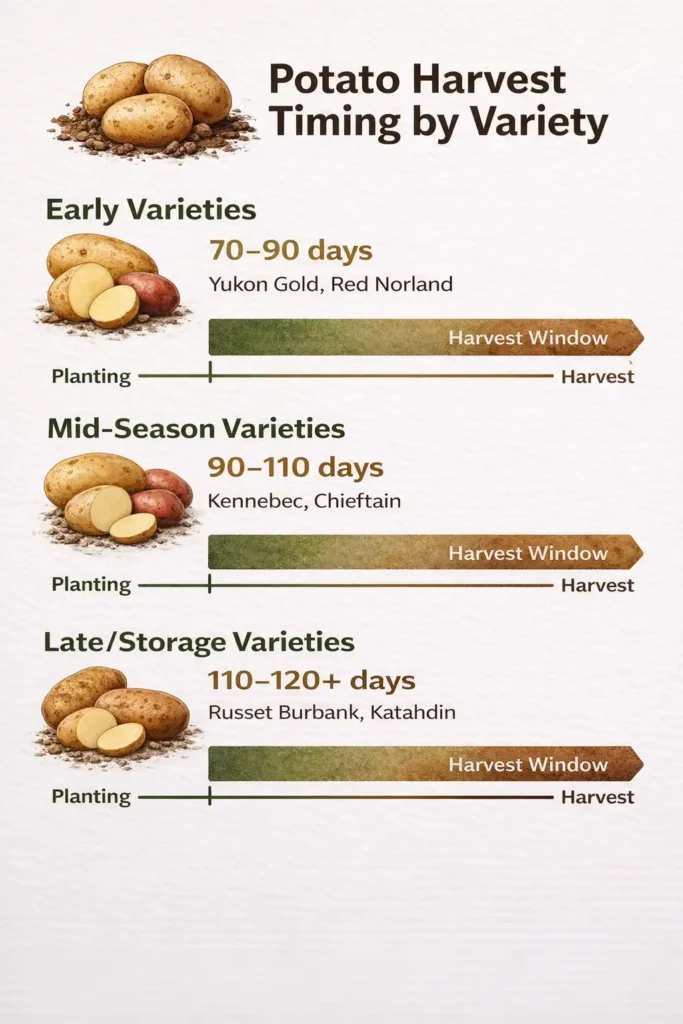 Potato Harvest Timing by Variety

Early Varieties

70–90 days

Yukon Gold, Red Norland

Harvest Window

Planting

Harvest

Mid-Season Varieties

90–110 days

Kennebec, Chieftain

Harvest Window

Planting

Harvest

Late/Storage Varieties

110–120+ days

Russet Burbank, Katahdin

Harvest Window

Planting

Harvest